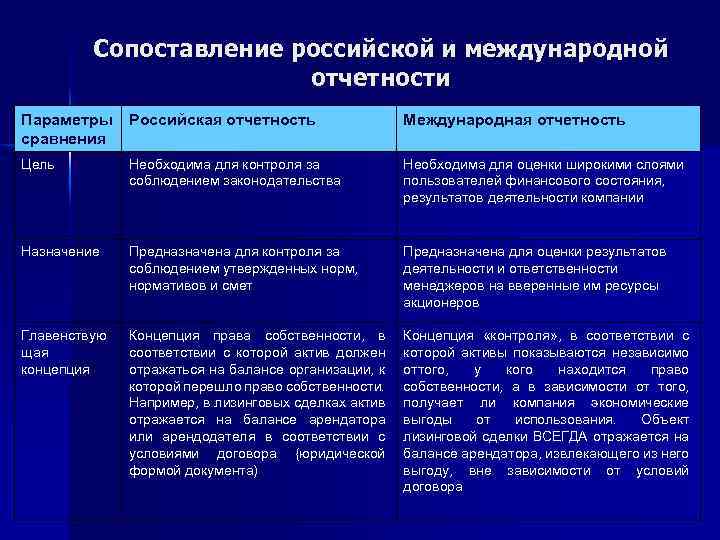 Сопоставление российской и международной отчетности

| Параметры сравнения | Российская отчетность | Международная отчетность |
|---|---|---|
| Цель | Необходима для контроля за соблюдением законодательства | Необходима для оценки широкими слоями пользователей финансового состояния, результатов деятельности компании |
| Назначение | Предназначена для контроля за соблюдением утвержденных норм, нормативов и смет | Предназначена для оценки результатов деятельности и ответственности менеджеров на вверенные им ресурсы акционеров |
| Главенствующая концепция | Концепция права собственности, в соответствии с которой актив должен отражаться на балансе организации, к которой перешло право собственности. Например, в лизинговых сделках актив отражается на балансе арендатора или арендодателя в соответствии с условиями договора (юридической формой документа) | Концепция «контроля», в соответствии с которой активы показываются независимо оттого, у кого находится право собственности, а в зависимости от того, получает ли компания экономические выгоды от использования. Объект лизинговой сделки ВСЕГДА отражается на балансе арендатора, извлекающего из него выгоду, вне зависимости от условий договора |